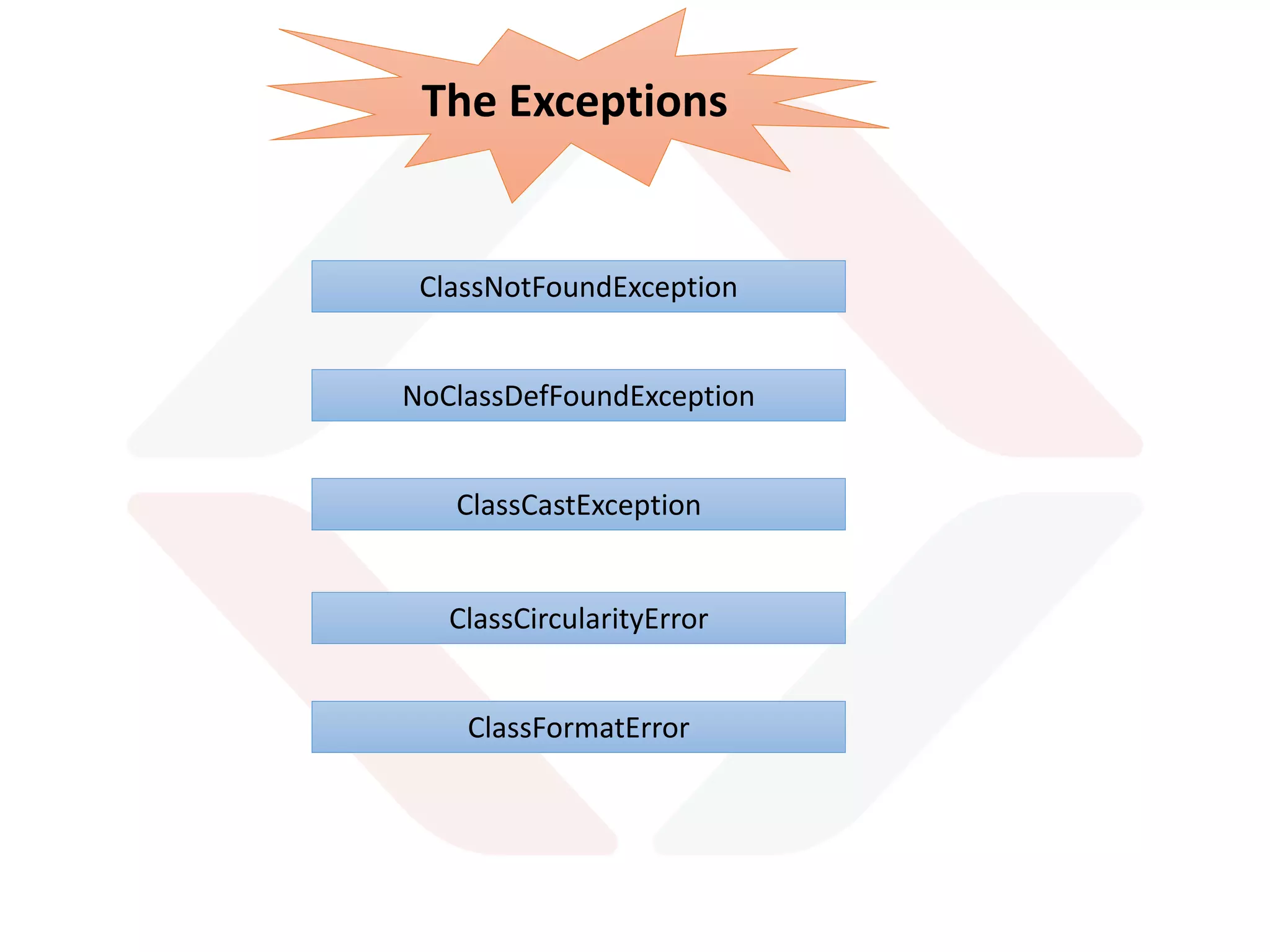 The Exceptions

ClassNotFoundException

NoClassDefFoundException

ClassCastException

ClassCircularityError

ClassFormatError